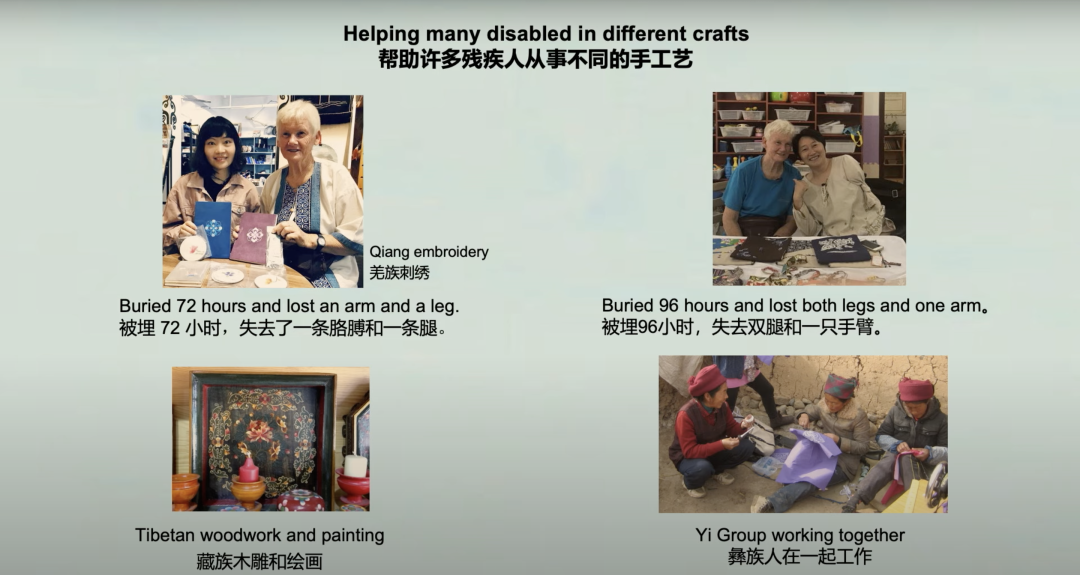 Helping many disabled in different crafts
帮助许多残疾人从事不同的手工艺

Qiang embroidery
羌族刺绣

Buried 72 hours and lost an arm and a leg.
被埋 72 小时，失去了一条胳膊和一条腿。

Buried 96 hours and lost both legs and one arm。
被埋96小时，失去双腿和一只手臂。

Tibetan woodwork and painting
藏族木雕和绘画

Yi Group working together
彝族人在一起工作